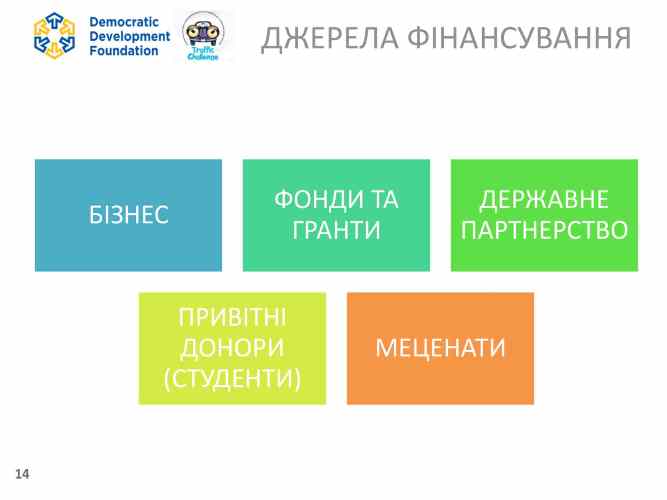 Democratic Development Foundation

Traffic Challenge

ДЖЕРЕЛА ФІНАНСУВАННЯ

БІЗНЕС

ФОНДИ ТА ГРАНТИ

ДЕРЖАВНЕ ПАРТНЕРСТВО

ПРИВІТНІ ДОНОРИ (СТУДЕНТИ)

МЕЦЕНАТИ

14